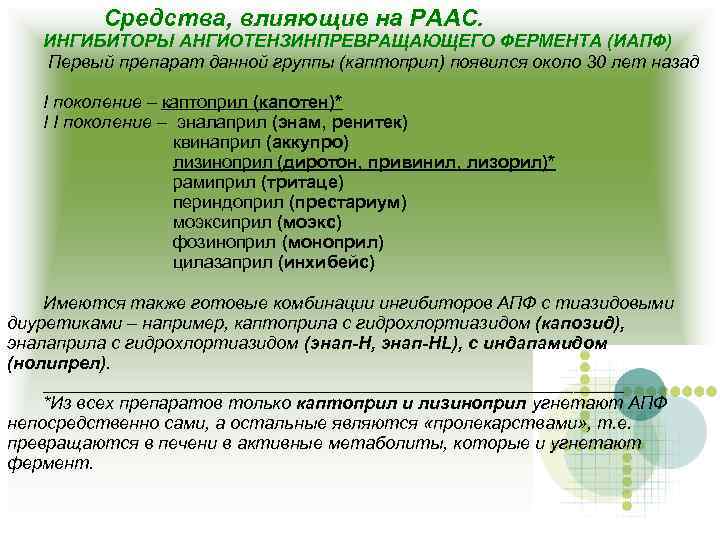 Средства, влияющие на РААС.
ИНГИБИТОРЫ АНГИОТЕНЗИНПРЕВРАЩАЮЩЕГО ФЕРМЕНТА (ИАПФ)
Первый препарат данной группы (каптоприл) появился около 30 лет назад

I поколение – каптоприл (капотен)*
I I поколение – эналаприл (энам, ренитек)
квинаприл (аккупро)
лизиноприл (диротон, привинил, лизорил)*
рамиприл (тритаце)
периндоприл (престариум)
моэксиприл (моэкс)
фозиноприл (моноприл)
цилазаприл (инхибейс)

Имеются также готовые комбинации ингибиторов АПФ с тиазидовыми диуретиками – например, каптоприла с гидрохлортиазидом (капозид), эналаприла с гидрохлортиазидом (энап-Н, энап-HL), с индапамидом (нолипрел).

*Из всех препаратов только каптоприл и лизиноприл угнетают АПФ непосредственно сами, а остальные являются «пролекарствами», т.е. превращаются в печени в активные метаболиты, которые и угнетают фермент.